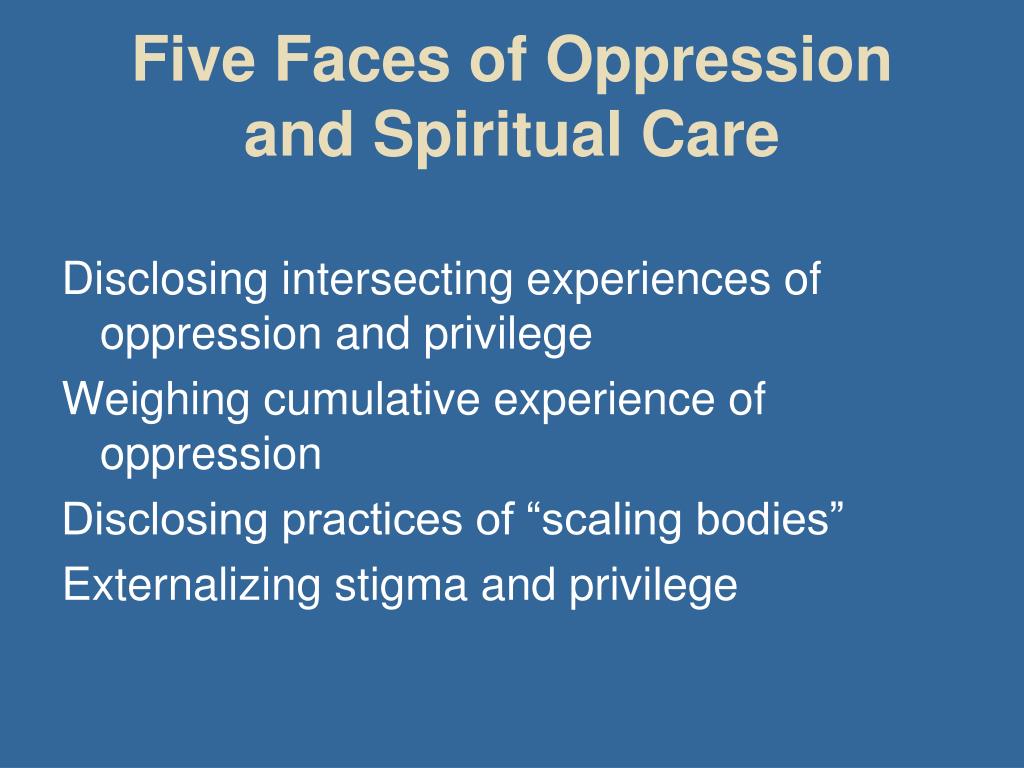 Five Faces of Oppression and Spiritual Care

Disclosing intersecting experiences of oppression and privilege

Weighing cumulative experience of oppression

Disclosing practices of “scaling bodies”

Externalizing stigma and privilege